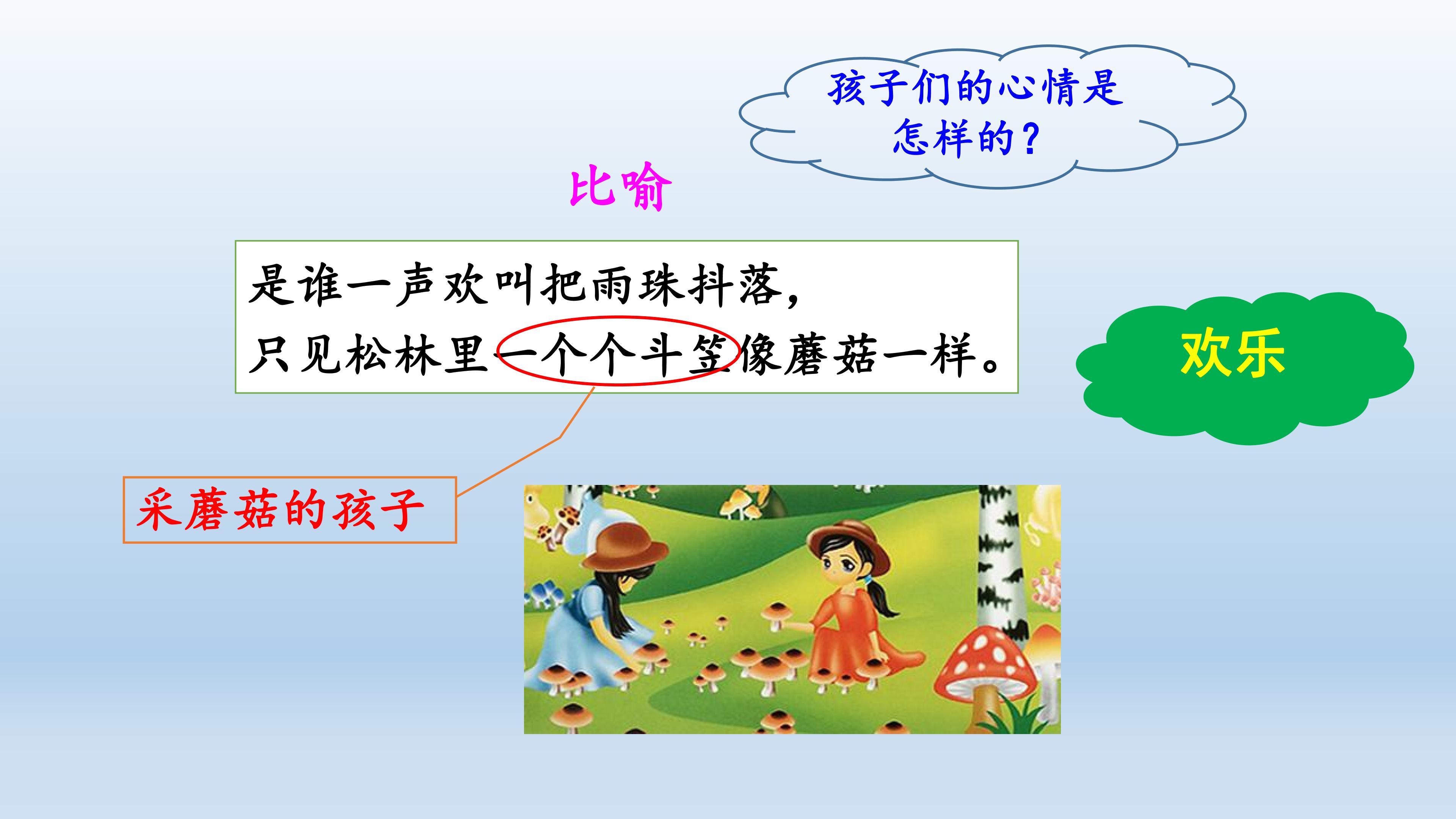 孩子们的心情是怎样的？

比喻

是谁一声欢叫把雨珠抖落，
只见松林里一个个斗笠像蘑菇一样。

欢乐

采蘑菇的孩子